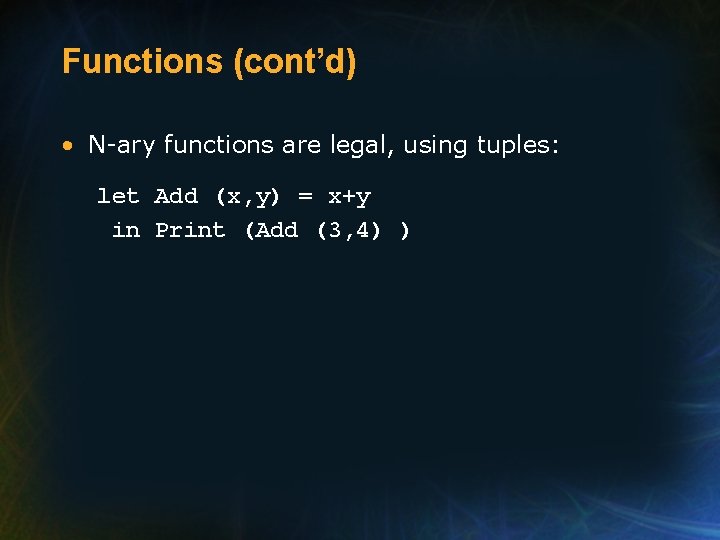 Functions (cont'd)

• N-ary functions are legal, using tuples:

let Add (x,y) = x+y
 in Print (Add (3,4) )